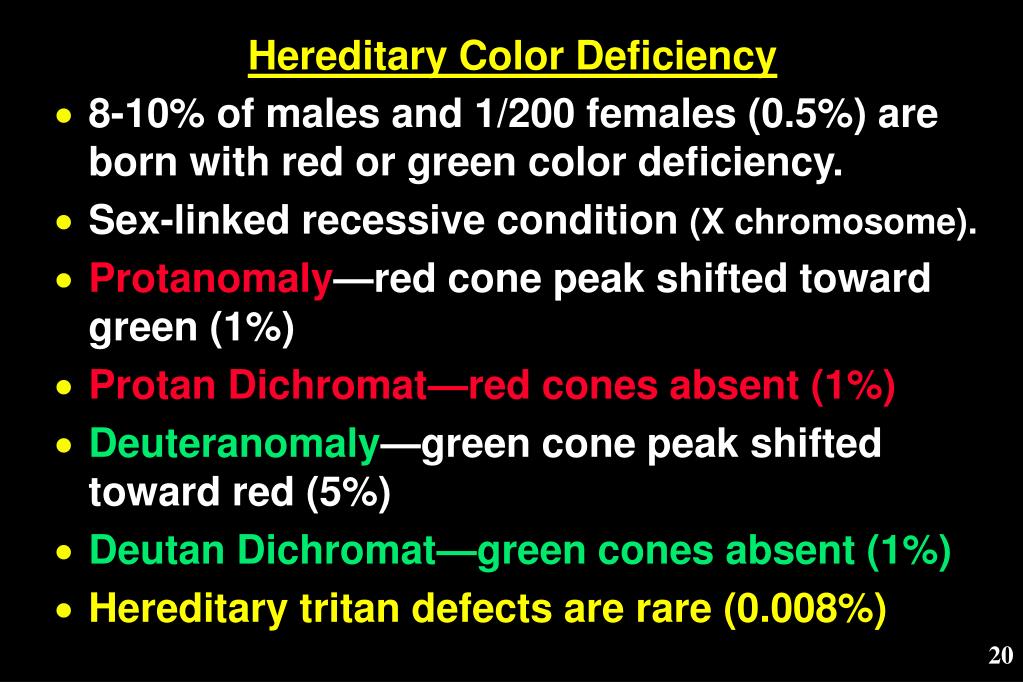 Hereditary Color Deficiency

• 8-10% of males and 1/200 females (0.5%) are born with red or green color deficiency.
• Sex-linked recessive condition (X chromosome).
• Protanomaly—red cone peak shifted toward green (1%)
• Protan Dichromat—red cones absent (1%)
• Deuteranomaly—green cone peak shifted toward red (5%)
• Deutan Dichromat—green cones absent (1%)
• Hereditary tritan defects are rare (0.008%)

20